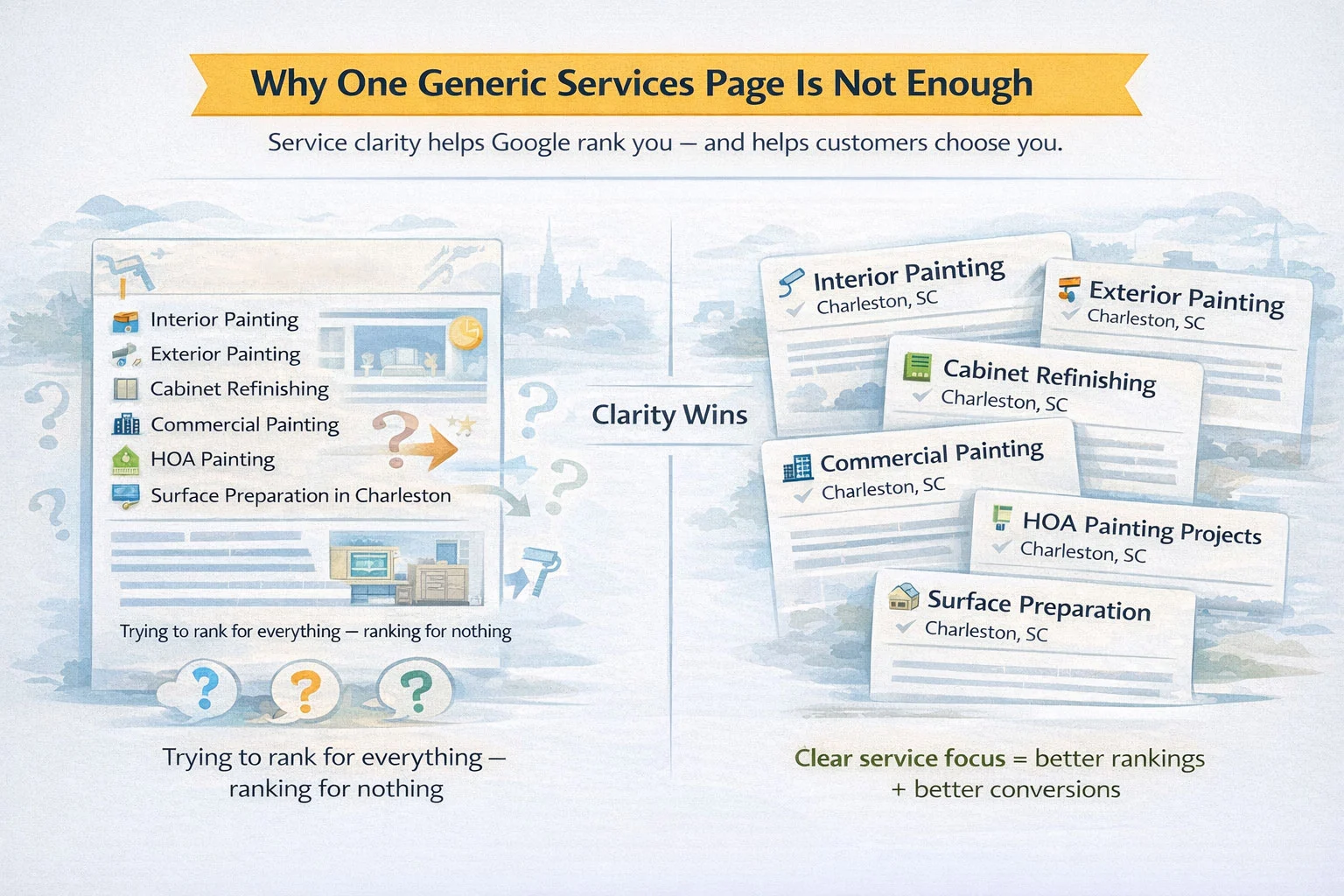 Why One Generic Services Page Is Not Enough

Service clarity helps Google rank you — and helps customers choose you.

Interior Painting
Exterior Painting
Cabinet Refinishing
Commercial Painting
HOA Painting
Surface Preparation in Charleston

Trying to rank for everything — ranking for nothing

Trying to rank for everything — ranking for nothing

Clarity Wins

Interior Painting
Charleston, SC

Exterior Painting
Charleston, SC

Cabinet Refinishing
Charleston, SC

Commercial Painting
Charleston, SC

HOA Painting Projects
Charleston, SC

Surface Preparation
Charleston, SC

Clear service focus = better rankings + better conversions